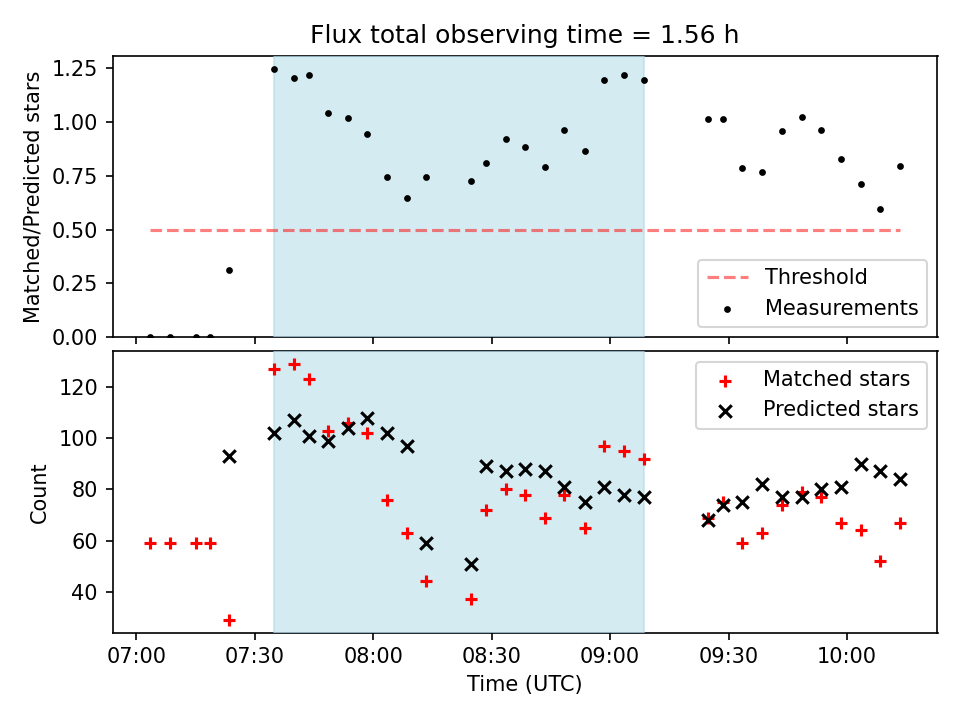 Flux total observing time = 1.56 h

Matched/Predicted stars

1.25
1.00
0.75
0.50
0.25
0.00

Threshold
Measurements

Count

120
100
80
60
40

Matched stars
Predicted stars

07:00 07:30 08:00 08:30 09:00 09:30 10:00

Time (UTC)